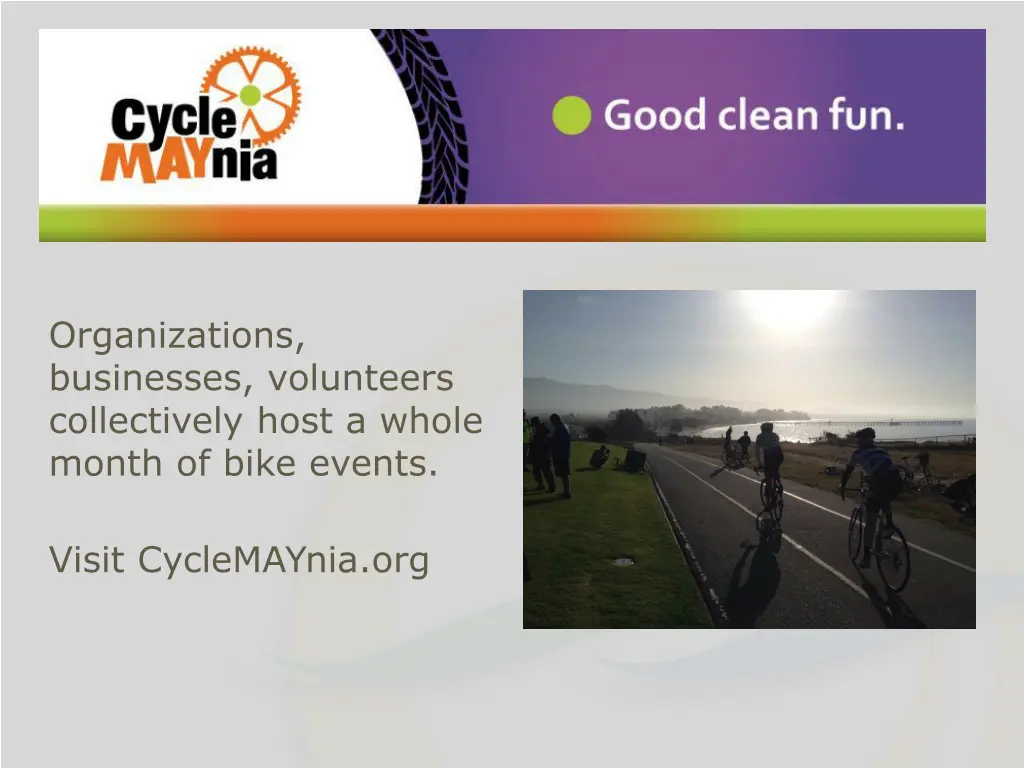 Cycle MAYnia

Good clean fun.

Organizations, businesses, volunteers collectively host a whole month of bike events.

Visit CycleMAYnia.org